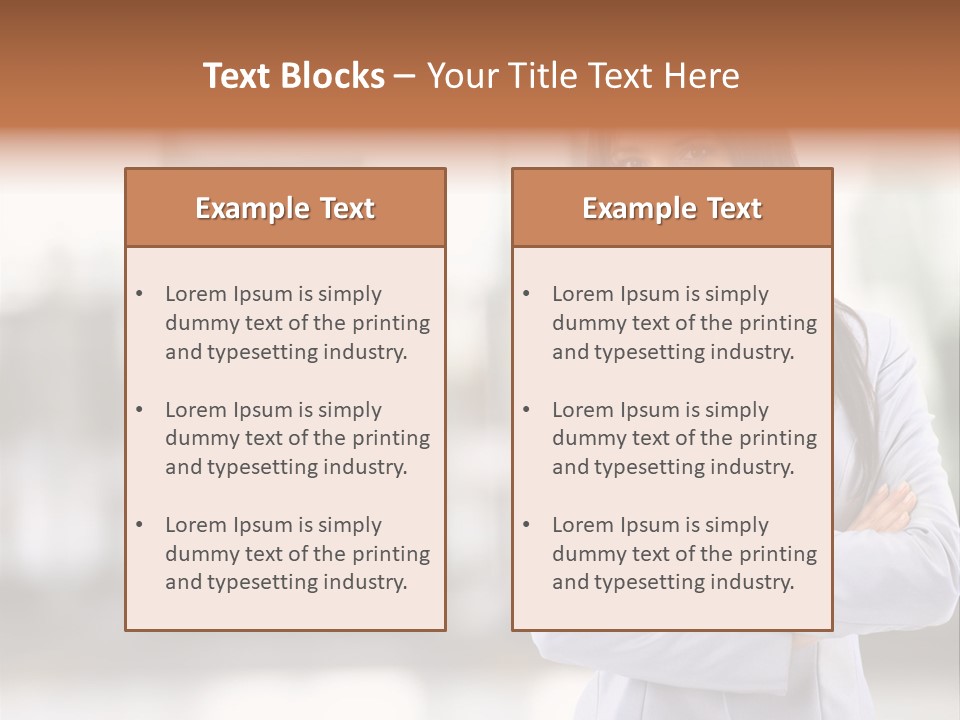 Text Blocks – Your Title Text Here

Example Text

• Lorem Ipsum is simply dummy text of the printing and typesetting industry.

• Lorem Ipsum is simply dummy text of the printing and typesetting industry.

• Lorem Ipsum is simply dummy text of the printing and typesetting industry.

Example Text

• Lorem Ipsum is simply dummy text of the printing and typesetting industry.

• Lorem Ipsum is simply dummy text of the printing and typesetting industry.

• Lorem Ipsum is simply dummy text of the printing and typesetting industry.